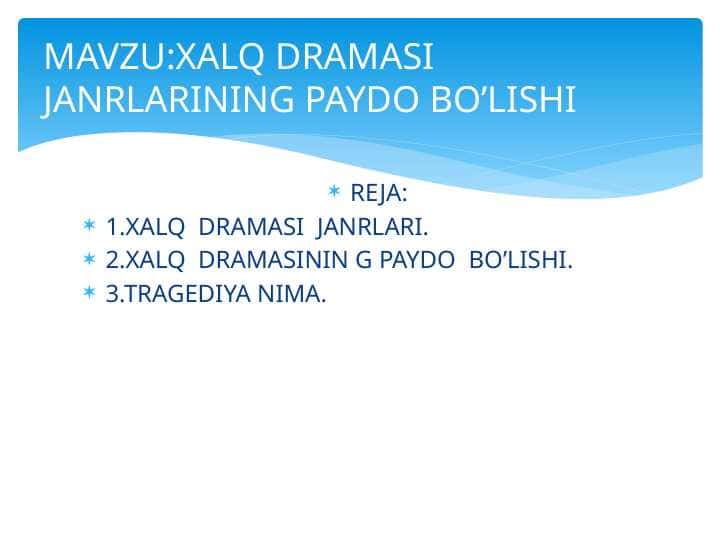 MAVZU:XALQ DRAMASI JANRLARINING PAYDO BO’LISHI

REJA:

1.XALQ DRAMASI JANRLARI.

2.XALQ DRAMASININ G PAYDO BO’LISHI.

3.TRAGEDIYA NIMA.